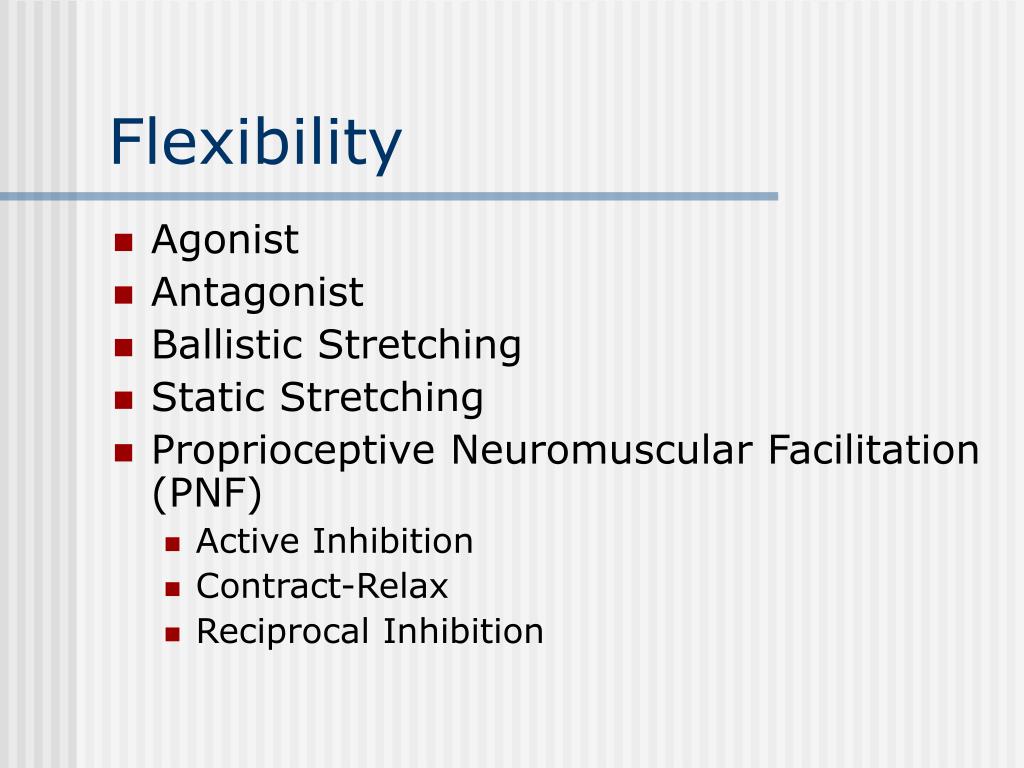 Flexibility

- Agonist
- Antagonist
- Ballistic Stretching
- Static Stretching
- Proprioceptive Neuromuscular Facilitation (PNF)
  - Active Inhibition
  - Contract-Relax
  - Reciprocal Inhibition